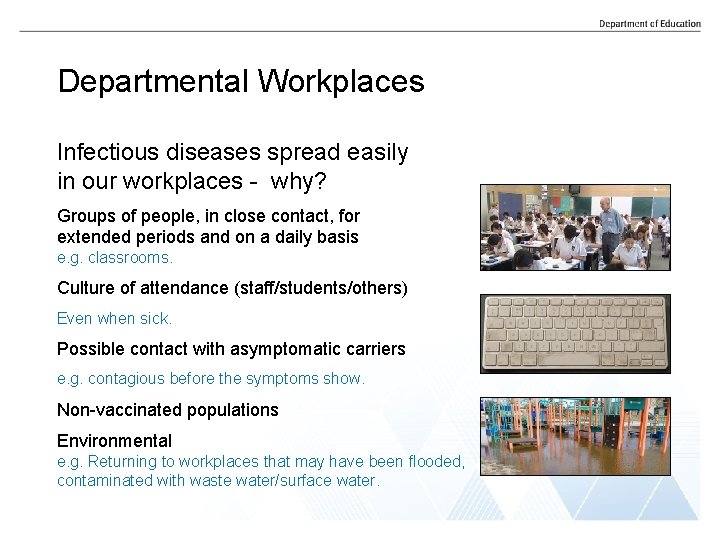 Department of Education

Departmental Workplaces

Infectious diseases spread easily in our workplaces - why?

Groups of people, in close contact, for extended periods and on a daily basis
e.g. classrooms.

Culture of attendance (staff/students/others)

Even when sick.

Possible contact with asymptomatic carriers

e.g. contagious before the symptoms show.

Non-vaccinated populations

Environmental
e.g. Returning to workplaces that may have been flooded, contaminated with waste water/surface water.